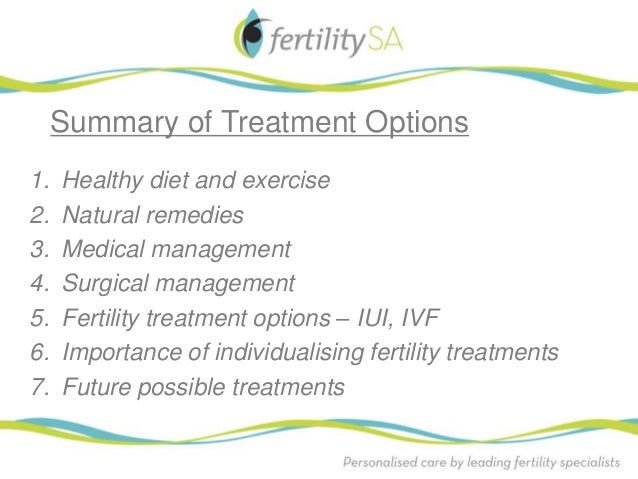 fertilitySA

Summary of Treatment Options

1. Healthy diet and exercise
2. Natural remedies
3. Medical management
4. Surgical management
5. Fertility treatment options – IUI, IVF
6. Importance of individualising fertility treatments
7. Future possible treatments

Personalised care by leading fertility specialists